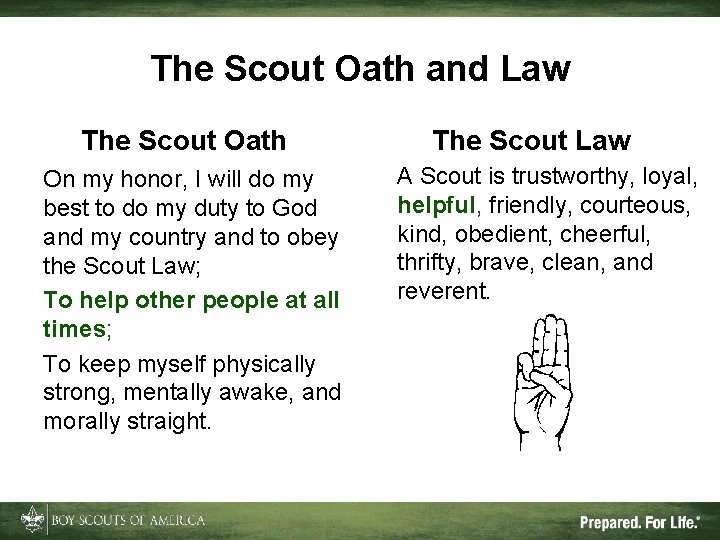 The Scout Oath and Law

The Scout Oath

On my honor, I will do my best to do my duty to God and my country and to obey the Scout Law;

To help other people at all times;

To keep myself physically strong, mentally awake, and morally straight.

The Scout Law

A Scout is trustworthy, loyal, helpful, friendly, courteous, kind, obedient, cheerful, thrifty, brave, clean, and reverent.

BOY SCOUTS OF AMERICA

Prepared. For Life.®